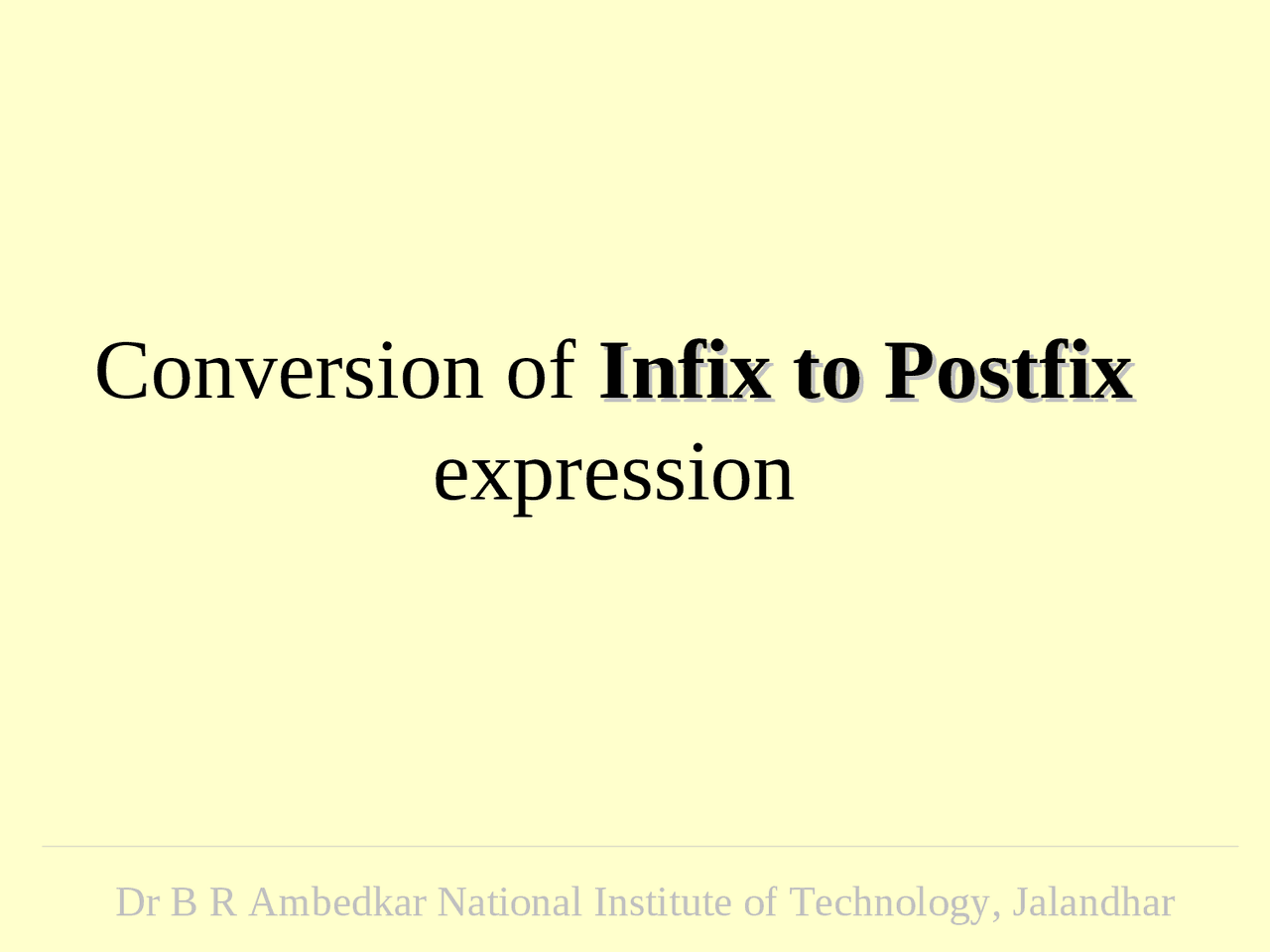 Conversion of Infix to Postfix expression

Dr B R Ambedkar National Institute of Technology, Jalandhar